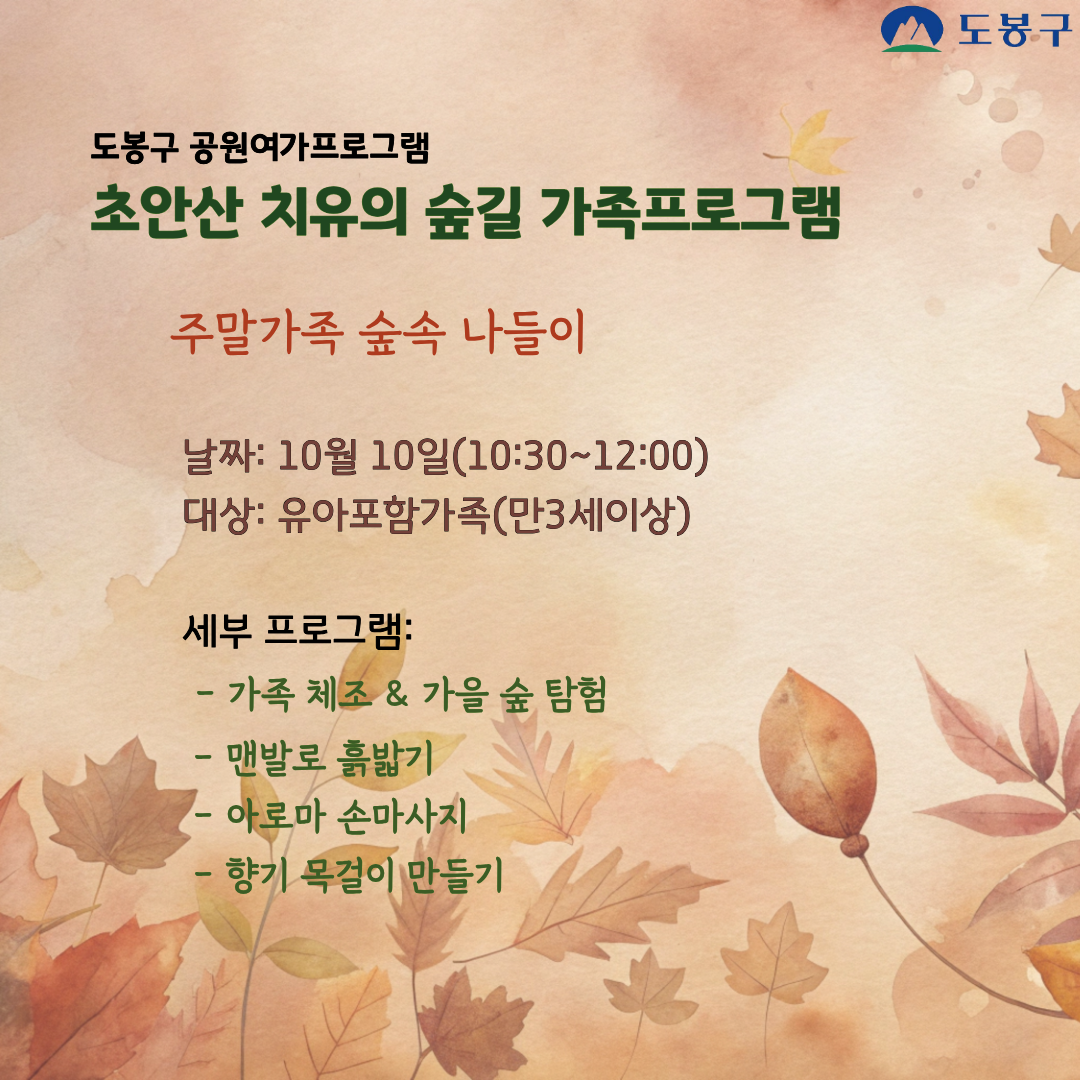 도봉구

도봉구 공원여가프로그램

초안산 치유의 숲길 가족프로그램

주말가족 숲속 나들이

날짜: 10월 10일(10:30~12:00)
대상: 유아포함가족(만3세이상)

세부 프로그램:

- 가족 체조 & 가을 숲 탐험
- 맨발로 흙밟기
- 아로마 손마사지
- 향기 목걸이 만들기